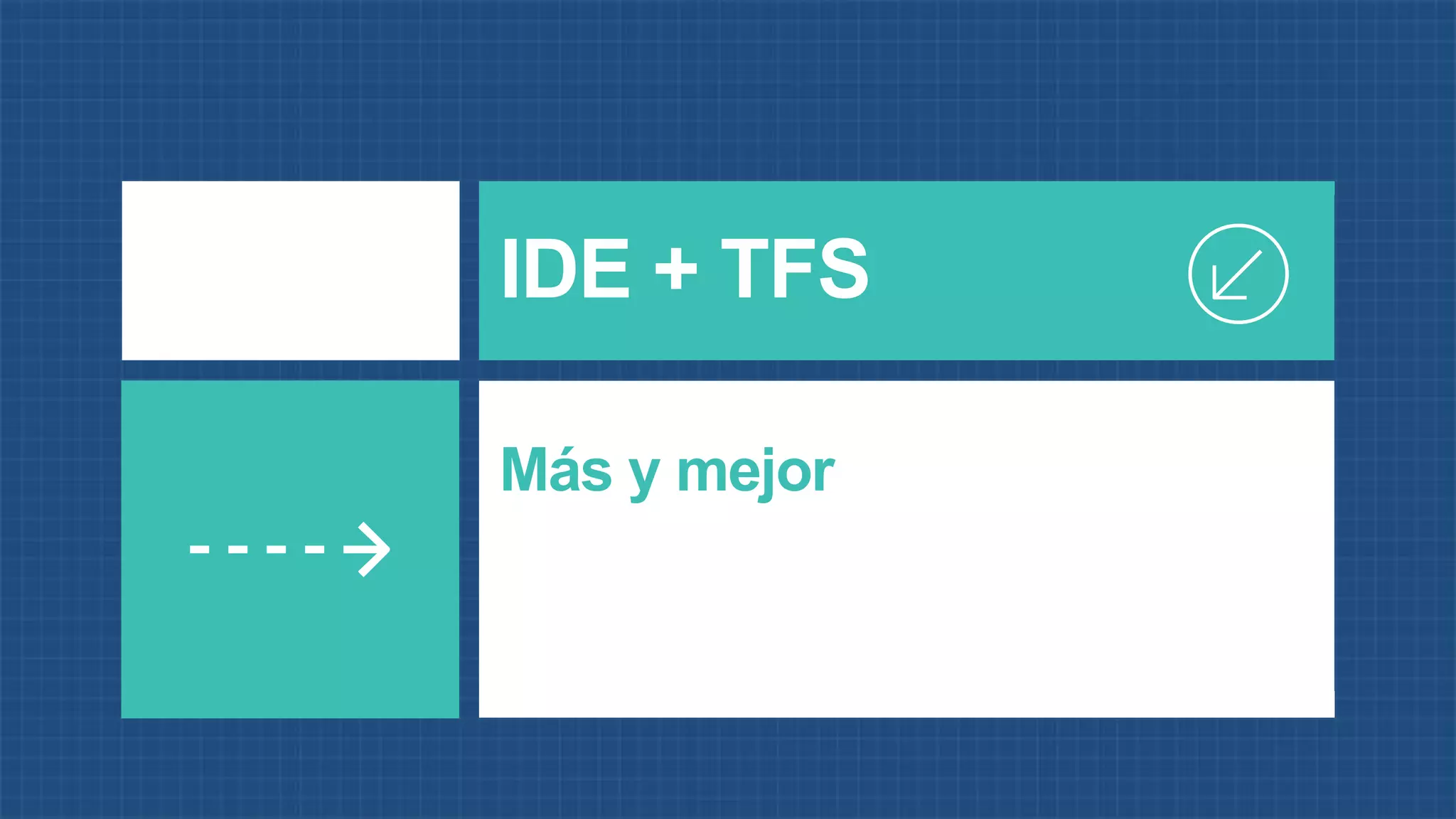 IDE + TFS

Más y mejor